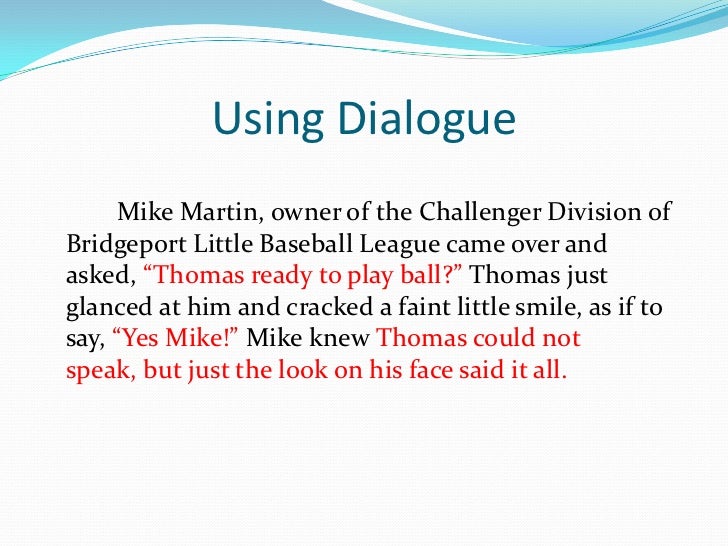 Using Dialogue

Mike Martin, owner of the Challenger Division of Bridgeport Little Baseball League came over and asked, “Thomas ready to play ball?” Thomas just glanced at him and cracked a faint little smile, as if to say, “Yes Mike!” Mike knew Thomas could not speak, but just the look on his face said it all.